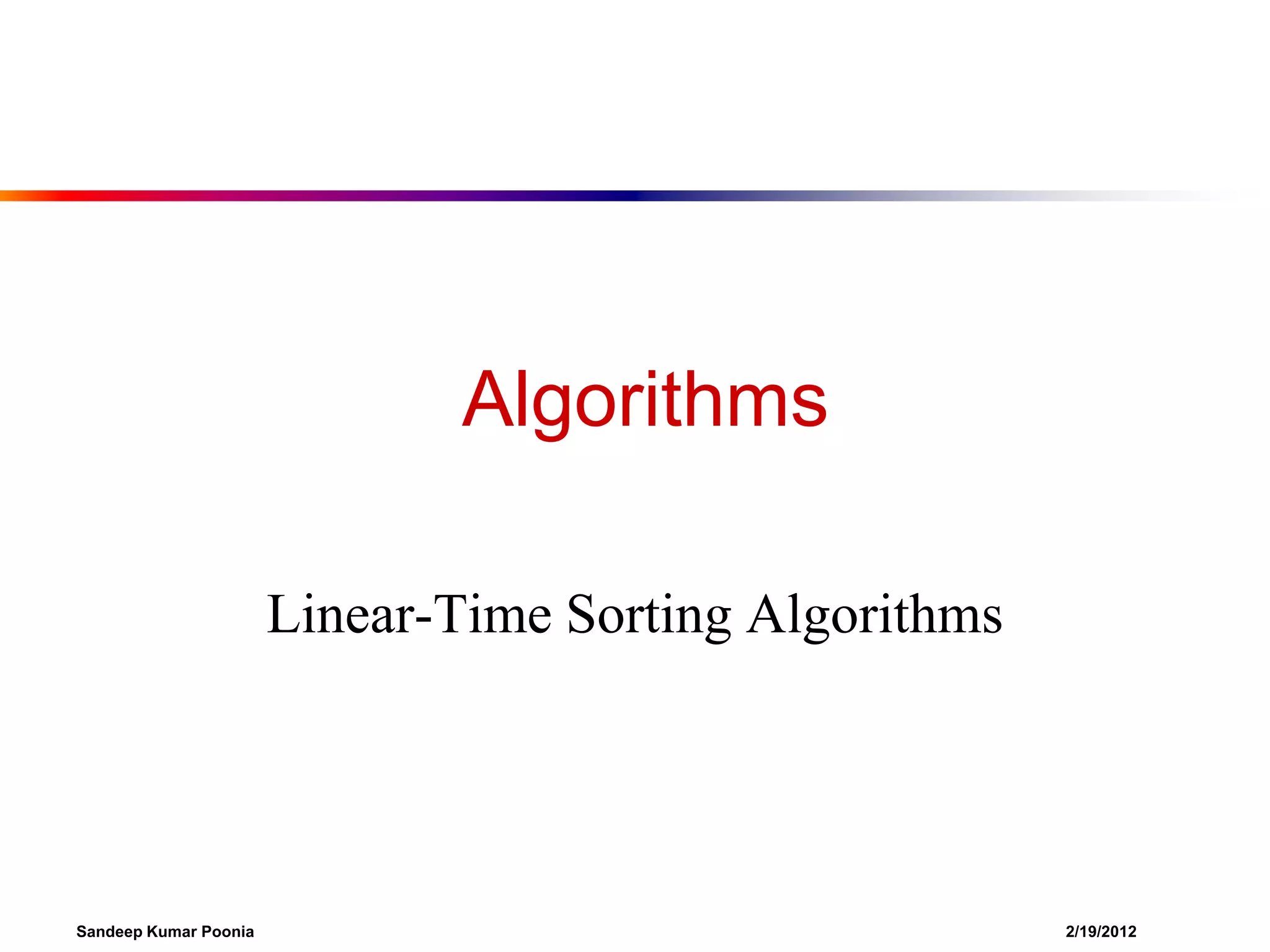 Algorithms

Linear-Time Sorting Algorithms

Sandeep Kumar Poonia

2/19/2012